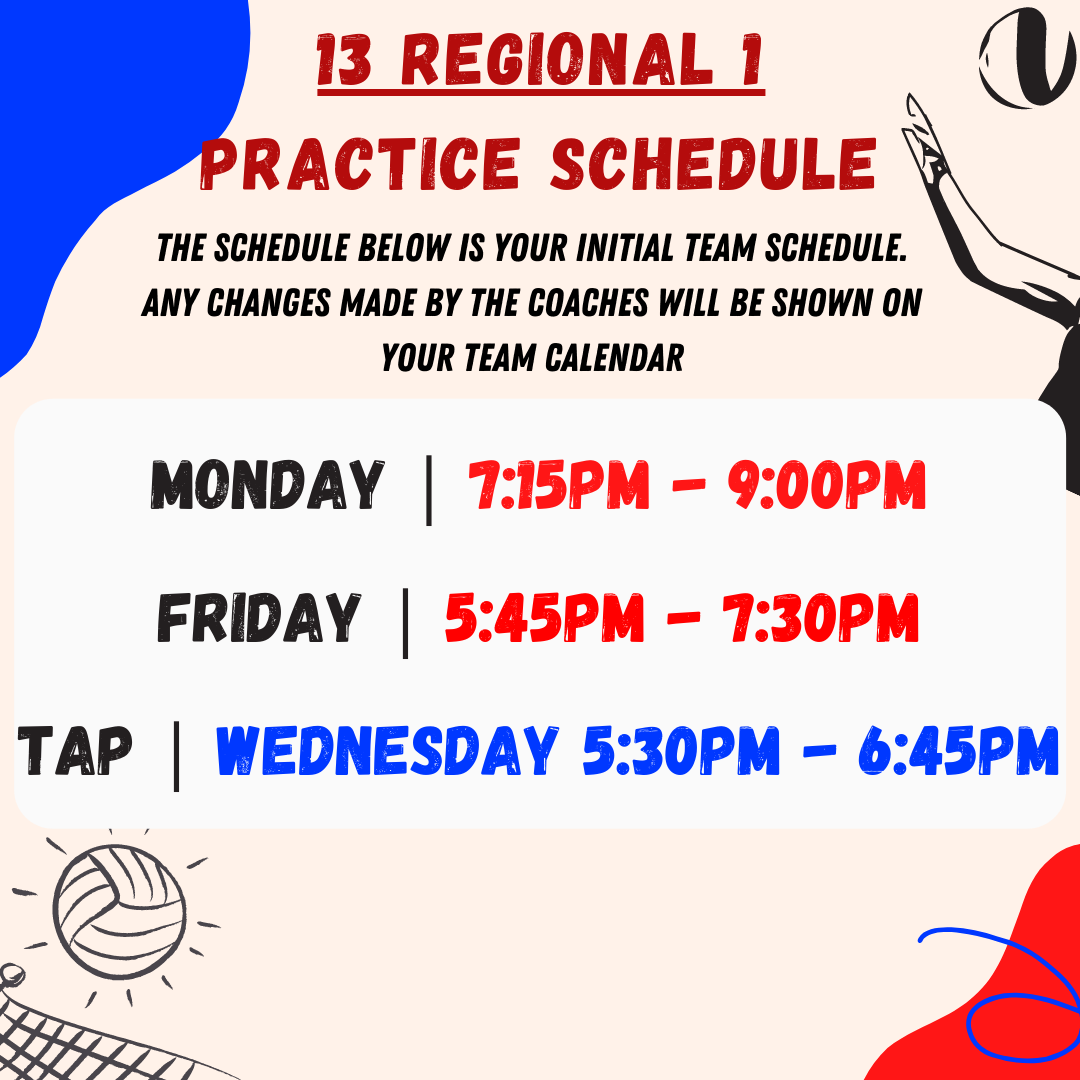 13 REGIONAL 1
PRACTICE SCHEDULE

THE SCHEDULE BELOW IS YOUR INITIAL TEAM SCHEDULE. ANY CHANGES MADE BY THE COACHES WILL BE SHOWN ON YOUR TEAM CALENDAR

MONDAY | 7:15PM - 9:00PM

FRIDAY | 5:45PM - 7:30PM

TAP | WEDNESDAY 5:30PM - 6:45PM